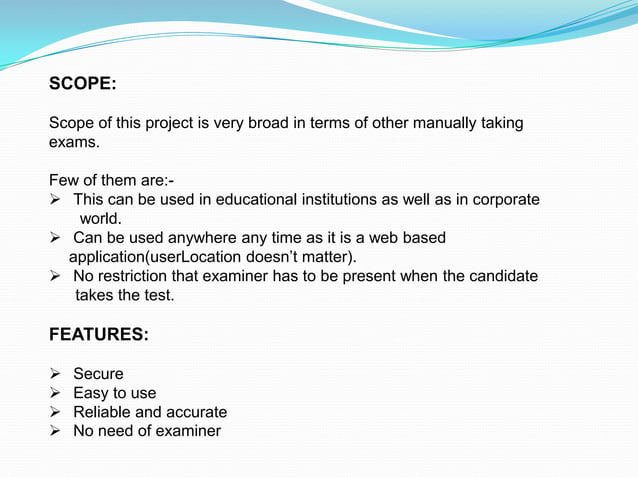 SCOPE:

Scope of this project is very broad in terms of other manually taking exams.

Few of them are:-
➢ This can be used in educational institutions as well as in corporate world.
➢ Can be used anywhere any time as it is a web based application(userLocation doesn't matter).
➢ No restriction that examiner has to be present when the candidate takes the test.

FEATURES:

➢ Secure
➢ Easy to use
➢ Reliable and accurate
➢ No need of examiner